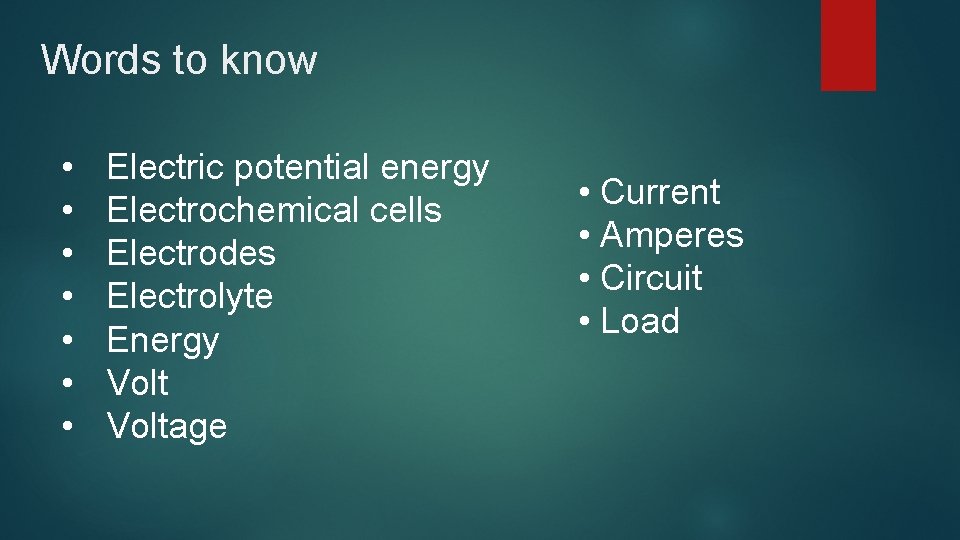 Words to know

• Electric potential energy
• Electrochemical cells
• Electrodes
• Electrolyte
• Energy
• Volt
• Voltage

• Current
• Amperes
• Circuit
• Load